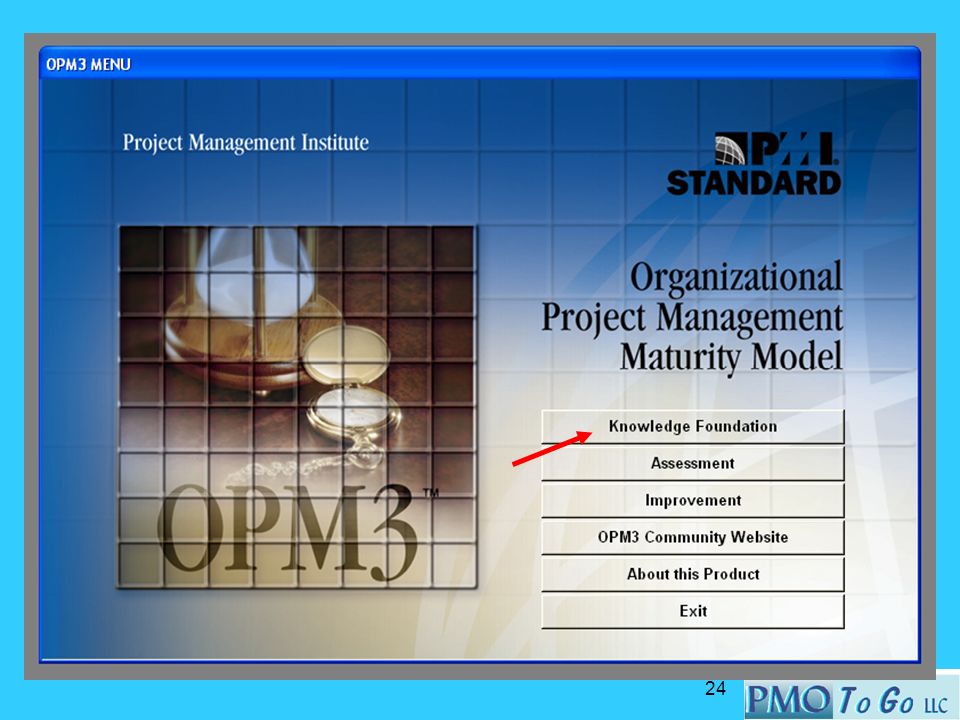 OPM3 MENU

Project Management Institute

PMI STANDARD

Organizational Project Management Maturity Model

OPM3™

Knowledge Foundation

Assessment

Improvement

OPM3 Community Website

About this Product

Exit

24

PMO To Go LLC